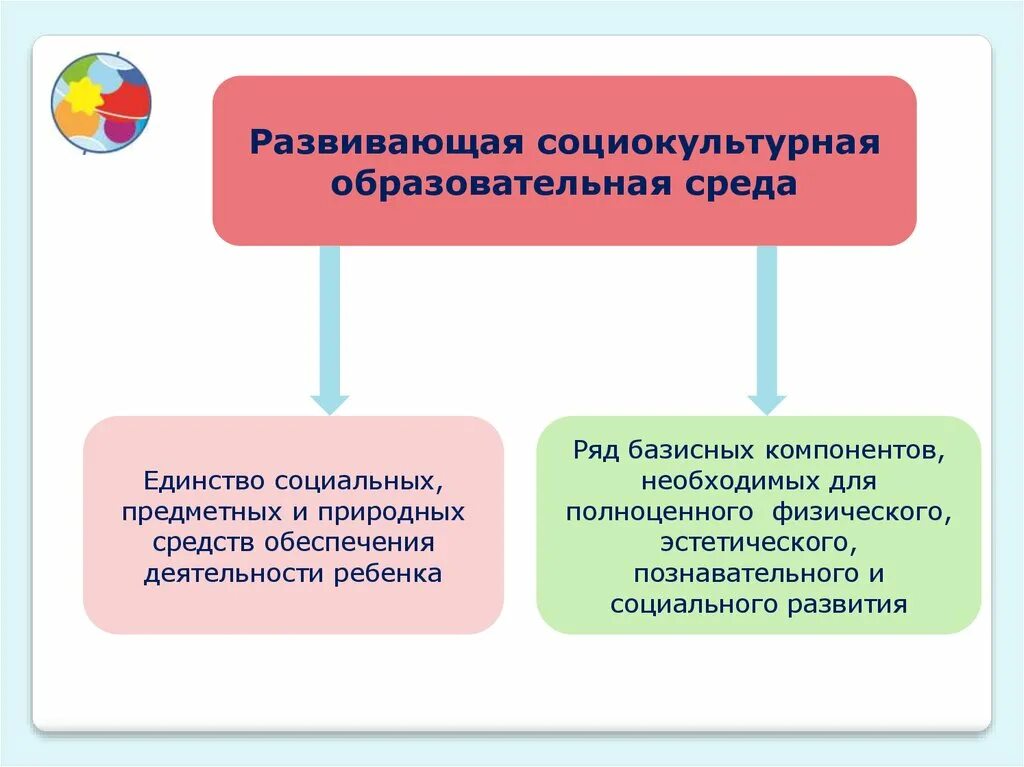 Развивающая социокультурная образовательная среда

Единство социальных, предметных и природных средств обеспечения деятельности ребенка

Ряд базисных компонентов, необходимых для полноценного физического, эстетического, познавательного и социального развития